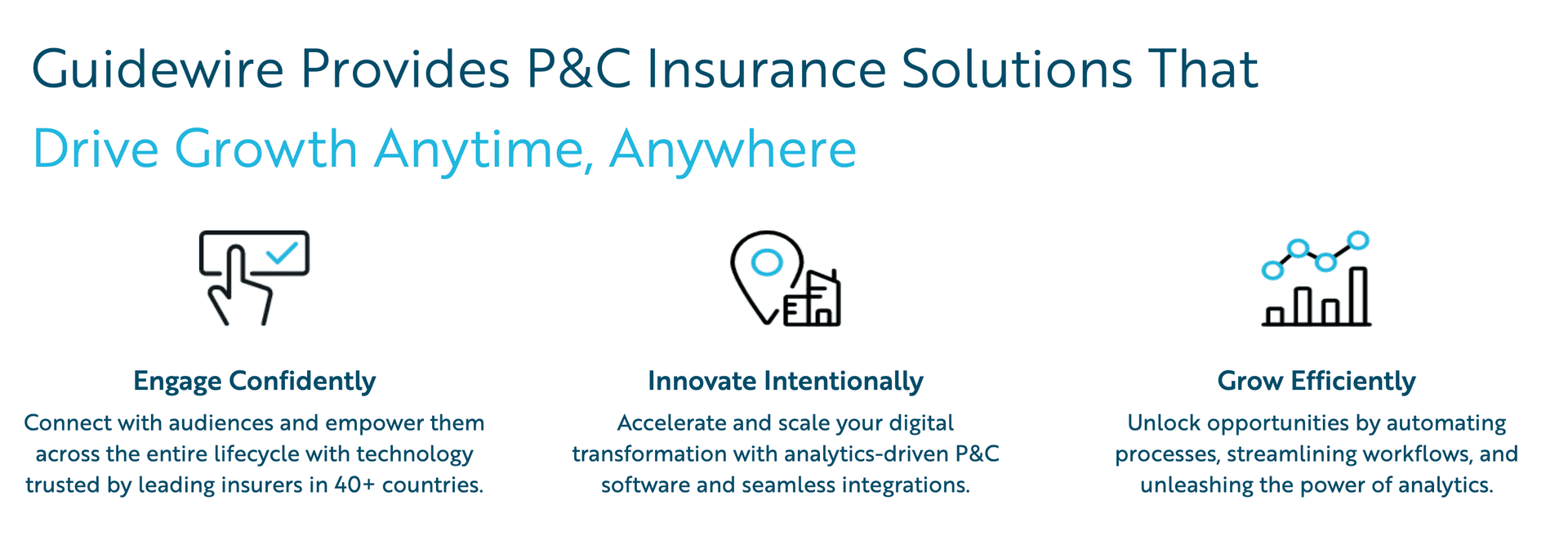 Guidewire Provides P&C Insurance Solutions That
Drive Growth Anytime, Anywhere

Engage Confidently
Connect with audiences and empower them across the entire lifecycle with technology trusted by leading insurers in 40+ countries.

Innovate Intentionally
Accelerate and scale your digital transformation with analytics-driven P&C software and seamless integrations.

Grow Efficiently
Unlock opportunities by automating processes, streamlining workflows, and unleashing the power of analytics.